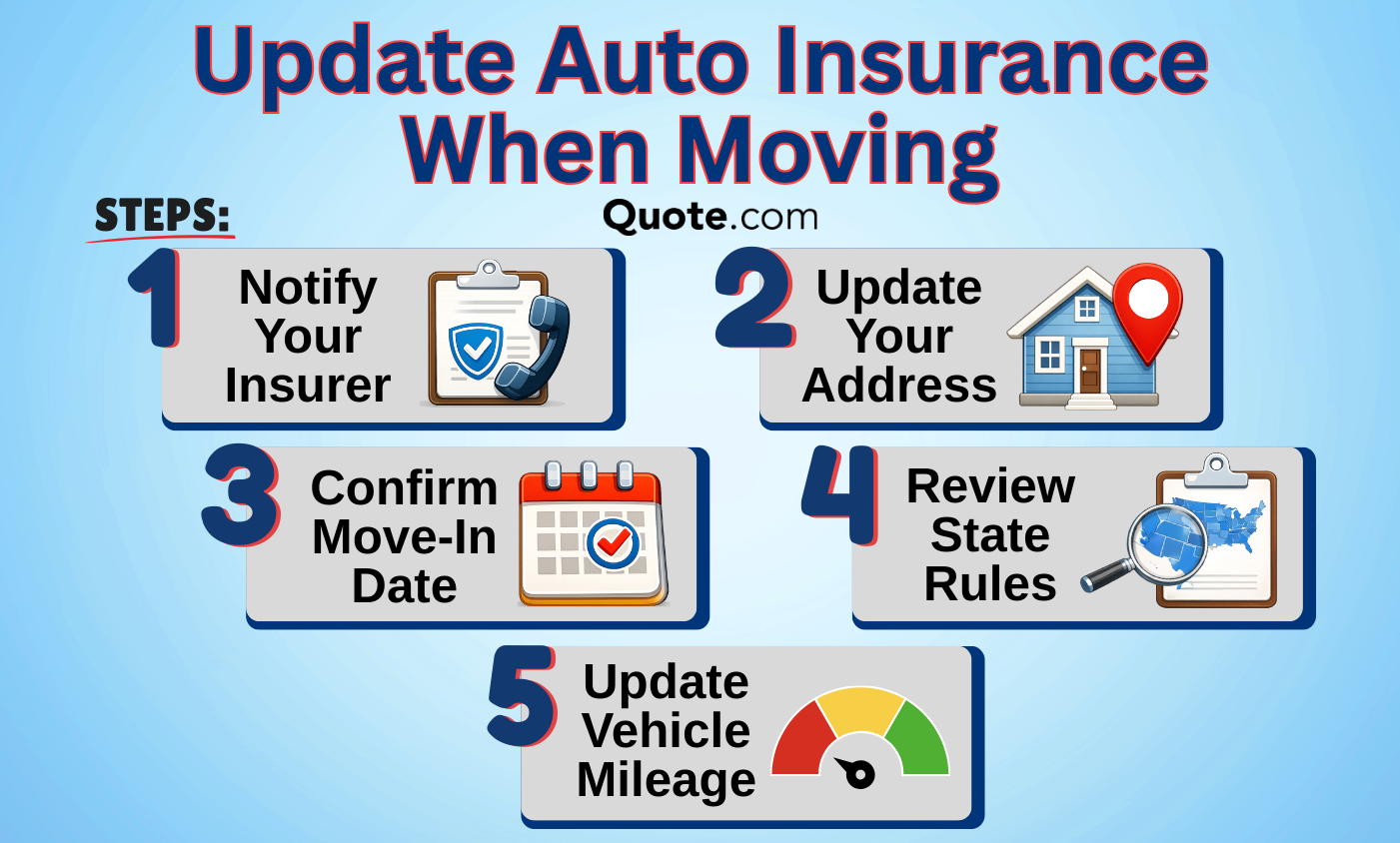 Update Auto Insurance When Moving

STEPS:

Quote.com

1 Notify Your Insurer

2 Update Your Address

3 Confirm Move-In Date

4 Review State Rules

5 Update Vehicle Mileage